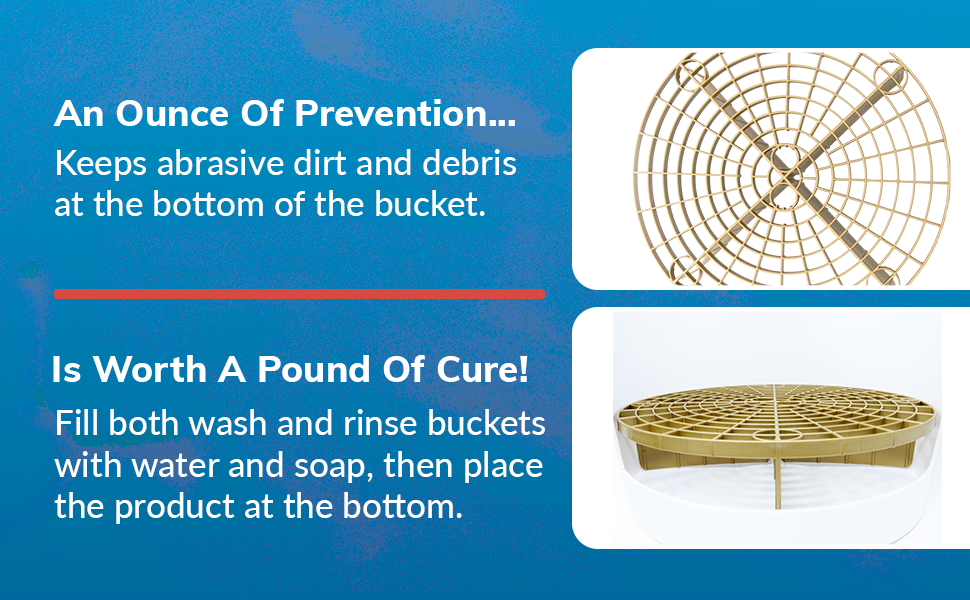 An Ounce Of Prevention...
Keeps abrasive dirt and debris at the bottom of the bucket.

Is Worth A Pound Of Cure!
Fill both wash and rinse buckets with water and soap, then place the product at the bottom.